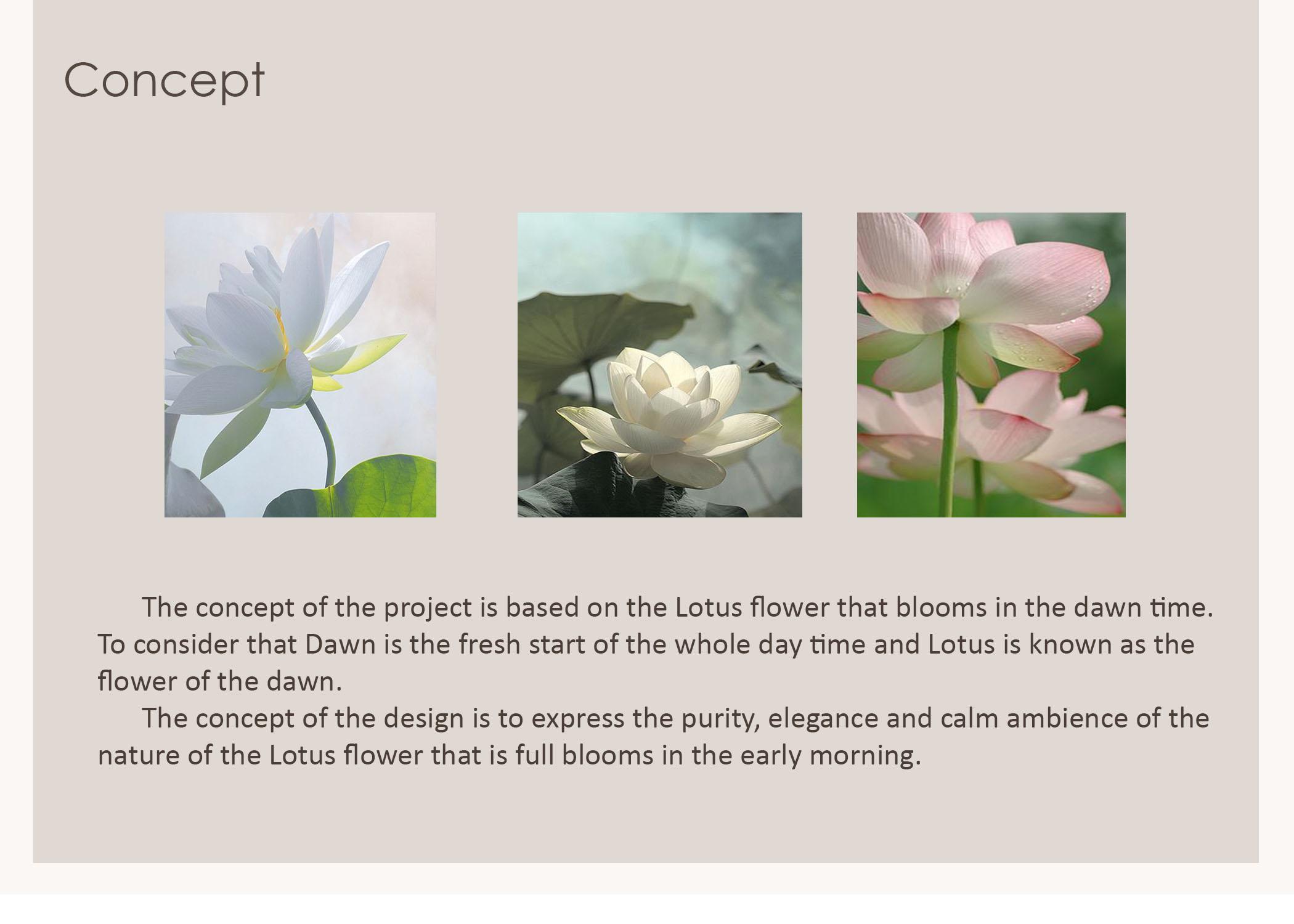 Concept

The concept of the project is based on the Lotus flower that blooms in the dawn time. To consider that Dawn is the fresh start of the whole day time and Lotus is known as the flower of the dawn.

The concept of the design is to express the purity, elegance and calm ambience of the nature of the Lotus flower that is full blooms in the early morning.